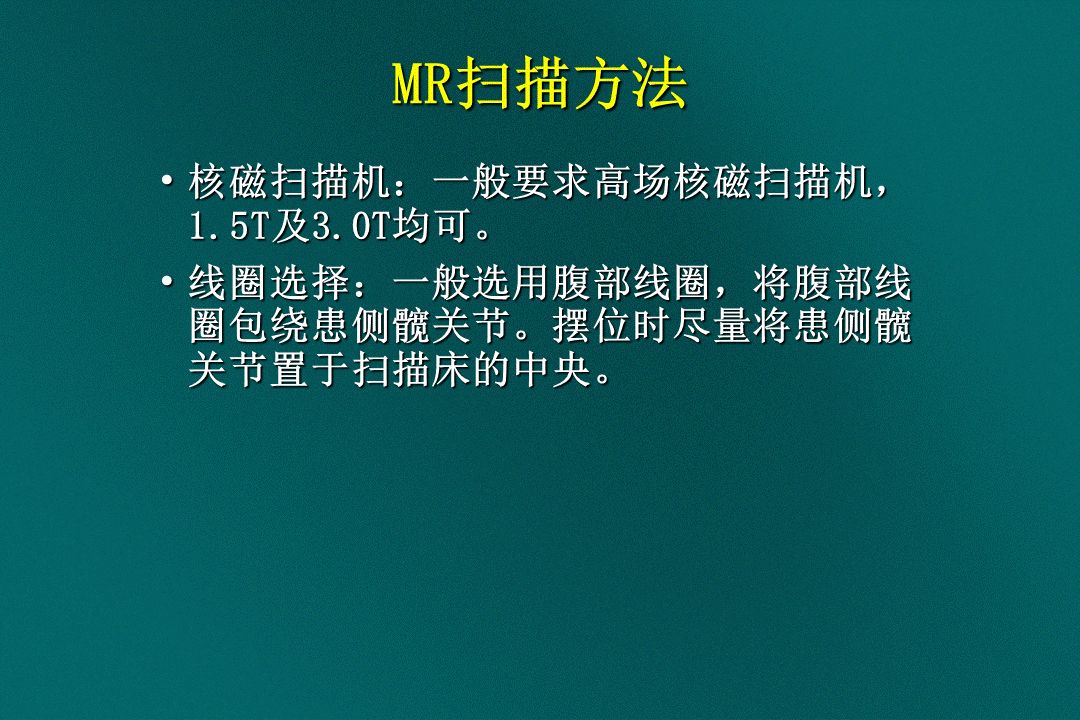 MR扫描方法

• 核磁扫描机：一般要求高场核磁扫描机，1.5T及3.0T均可。

• 线圈选择：一般选用腹部线圈，将腹部线圈包绕患侧髋关节。摆位时尽量将患侧髋关节置于扫描床的中央。